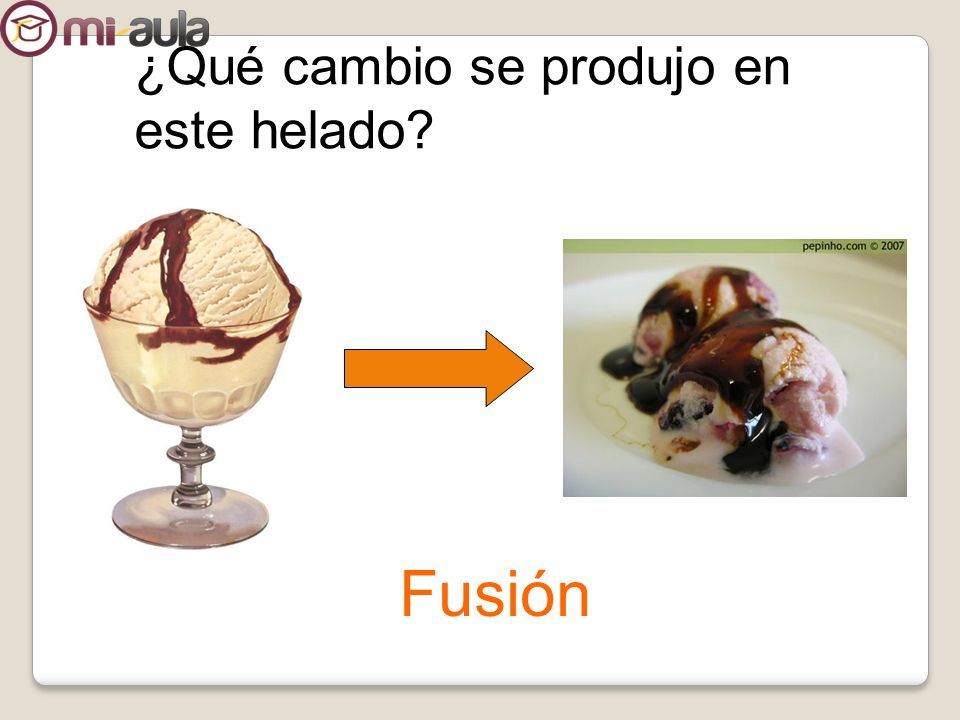 mi-aula

¿Qué cambio se produjo en este helado?

pepinho.com © 2007

Fusión